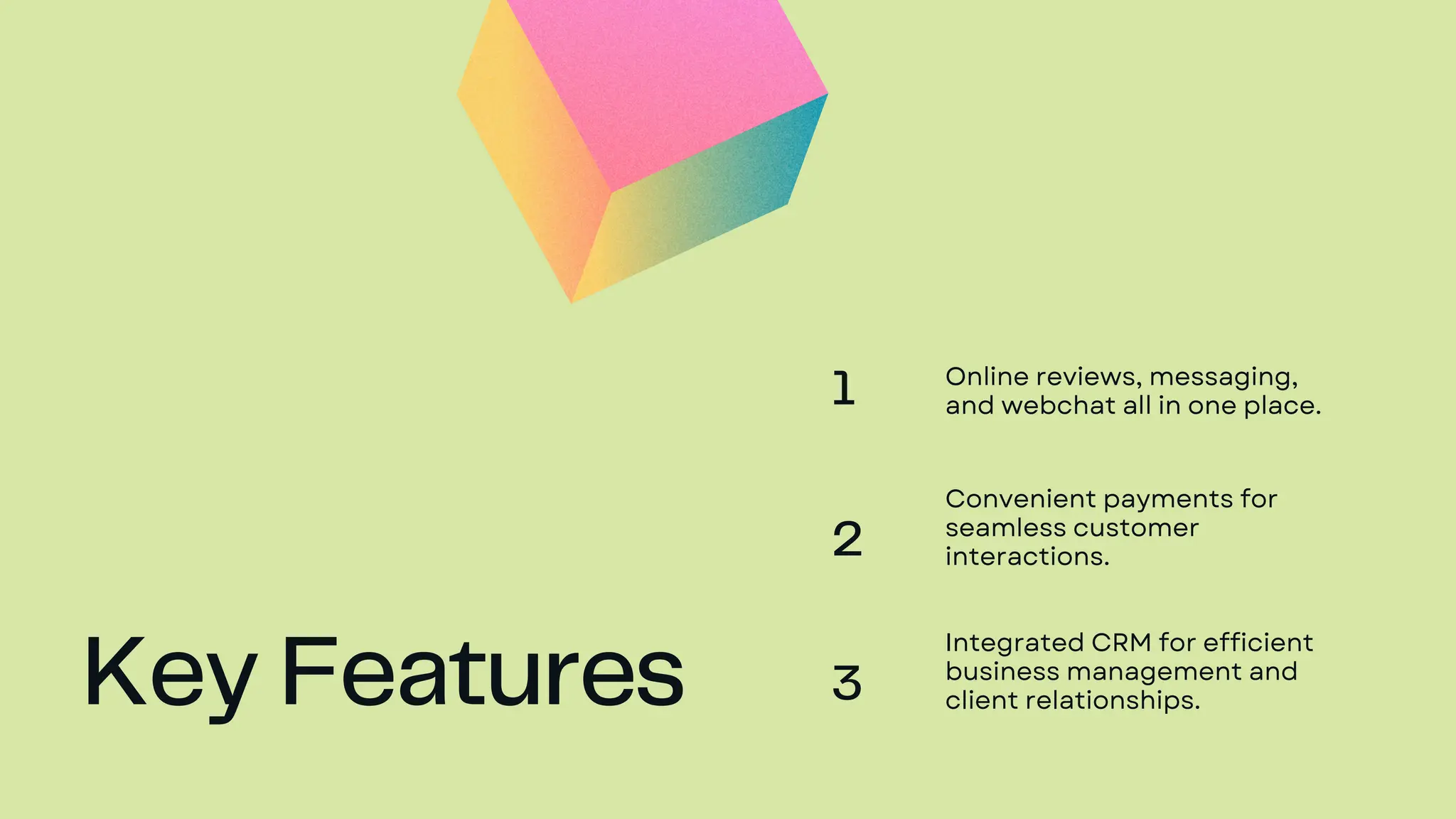 Key Features

1 Online reviews, messaging, and webchat all in one place.

2 Convenient payments for seamless customer interactions.

3 Integrated CRM for efficient business management and client relationships.